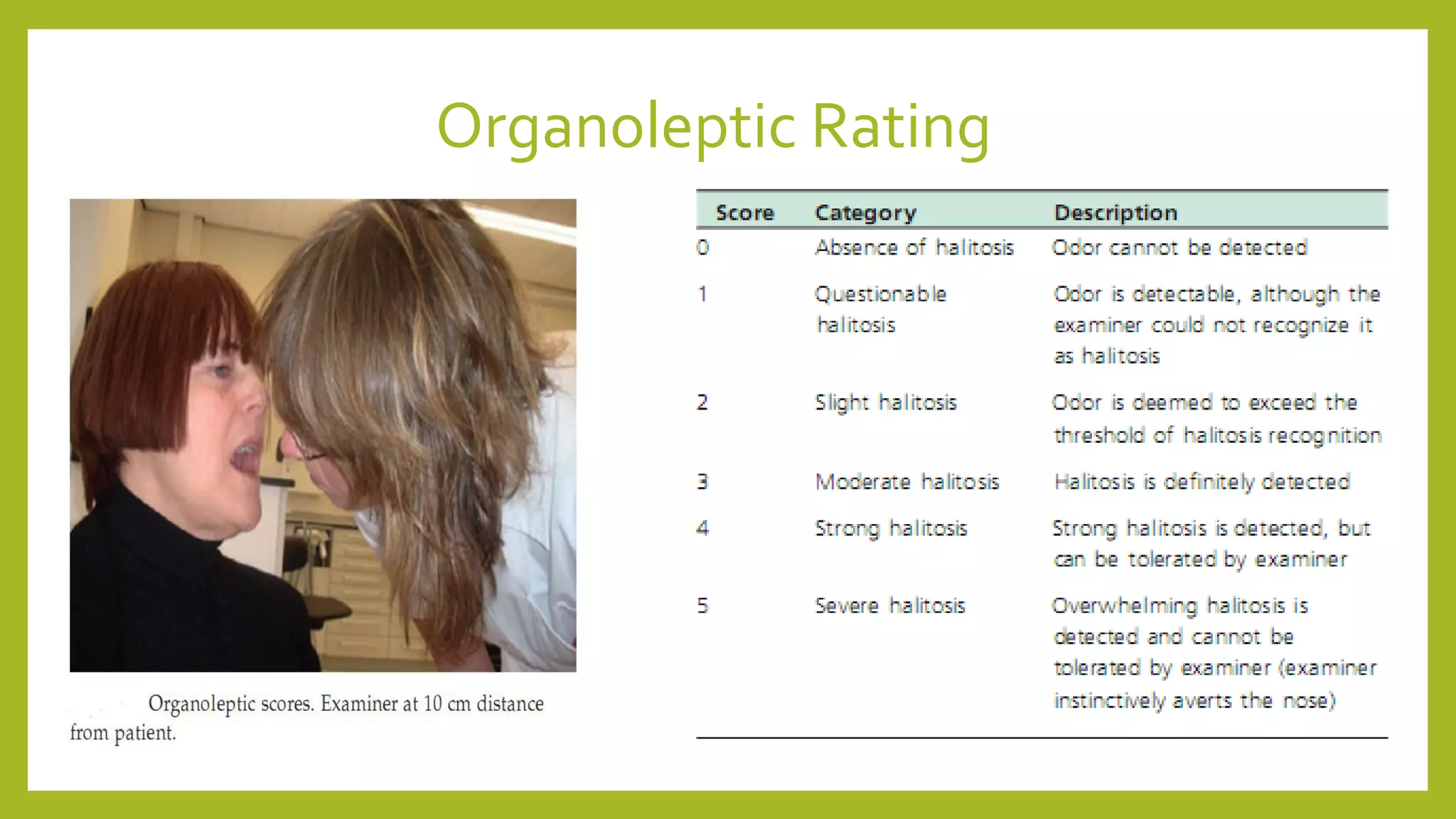 Organoleptic Rating

Organoleptic scores. Examiner at 10 cm distance from patient.

| Score | Category | Description |
|---|---|---|
| 0 | Absence of halitosis | Odor cannot be detected |
| 1 | Questionable halitosis | Odor is detectable, although the examiner could not recognize it as halitosis |
| 2 | Slight halitosis | Odor is deemed to exceed the threshold of halitosis recognition |
| 3 | Moderate halitosis | Halitosis is definitely detected |
| 4 | Strong halitosis | Strong halitosis is detected, but can be tolerated by examiner |
| 5 | Severe halitosis | Overwhelming halitosis is detected and cannot be tolerated by examiner (examiner instinctively averts the nose) |